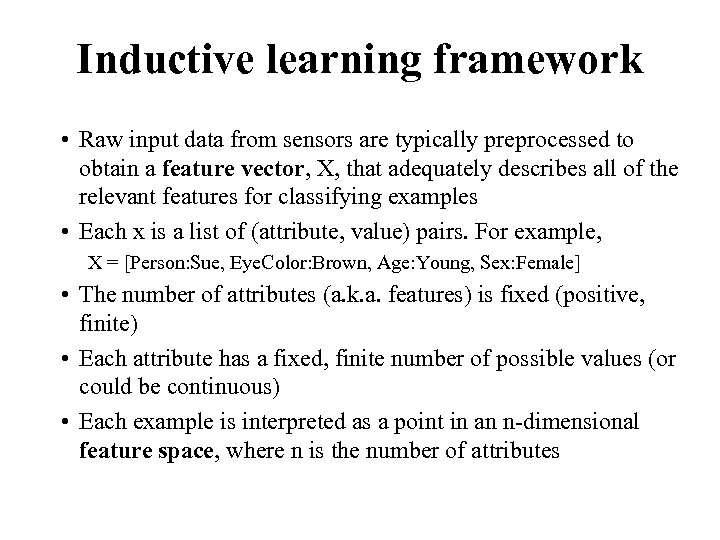 Inductive learning framework

• Raw input data from sensors are typically preprocessed to obtain a feature vector, X, that adequately describes all of the relevant features for classifying examples

• Each x is a list of (attribute, value) pairs. For example,
X = [Person:Sue, EyeColor:Brown, Age:Young, Sex:Female]

• The number of attributes (a.k.a. features) is fixed (positive, finite)

• Each attribute has a fixed, finite number of possible values (or could be continuous)

• Each example is interpreted as a point in an n-dimensional feature space, where n is the number of attributes